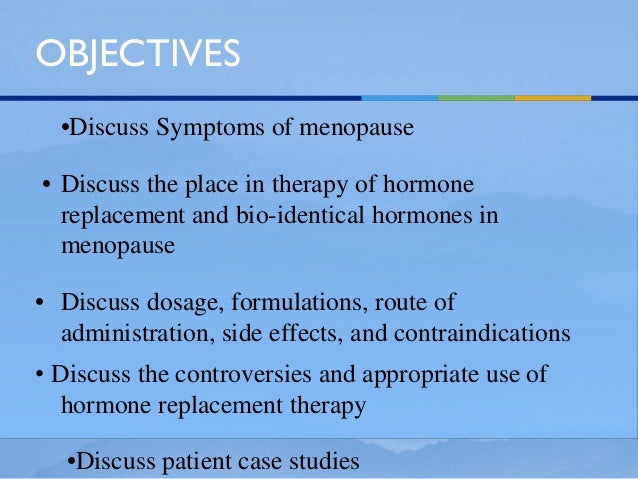 OBJECTIVES

•Discuss Symptoms of menopause

• Discuss the place in therapy of hormone replacement and bio-identical hormones in menopause

• Discuss dosage, formulations, route of administration, side effects, and contraindications

• Discuss the controversies and appropriate use of hormone replacement therapy

•Discuss patient case studies